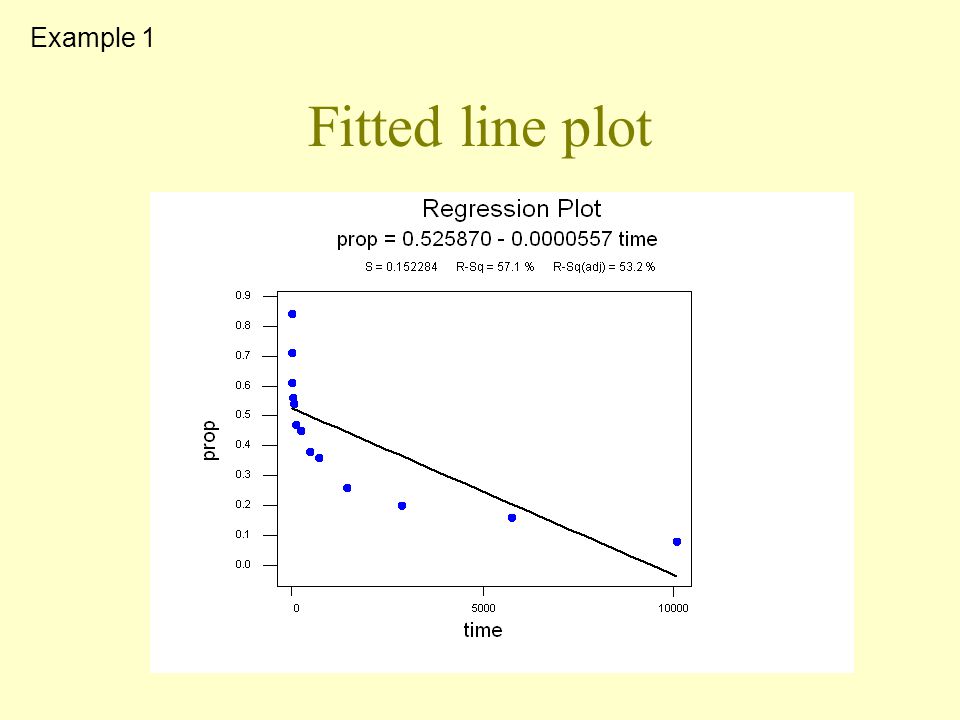 Example 1

Fitted line plot

Regression Plot

prop = 0.525870 - 0.0000557 time

S = 0.152284     R-Sq = 57.1 %     R-Sq(adj) = 53.2 %

0.9
0.8
0.7
0.6
0.5
0.4
0.3
0.2
0.1
0.0

prop

0     5000     10000

time